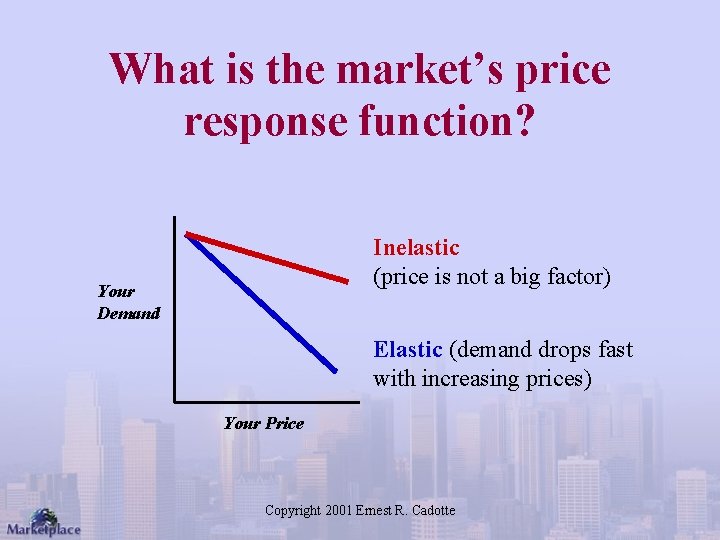 What is the market's price response function?

Your Demand

Your Price

Inelastic
(price is not a big factor)

Elastic (demand drops fast with increasing prices)

Copyright 2001 Ernest R. Cadotte

Marketplace